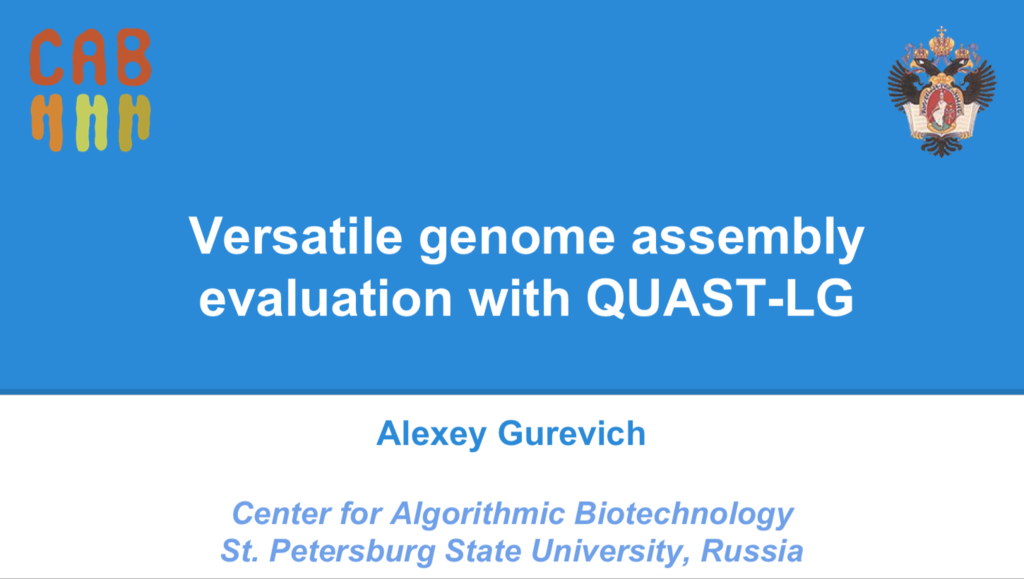 CAB

Versatile genome assembly evaluation with QUAST-LG

Alexey Gurevich

Center for Algorithmic Biotechnology
St. Petersburg State University, Russia